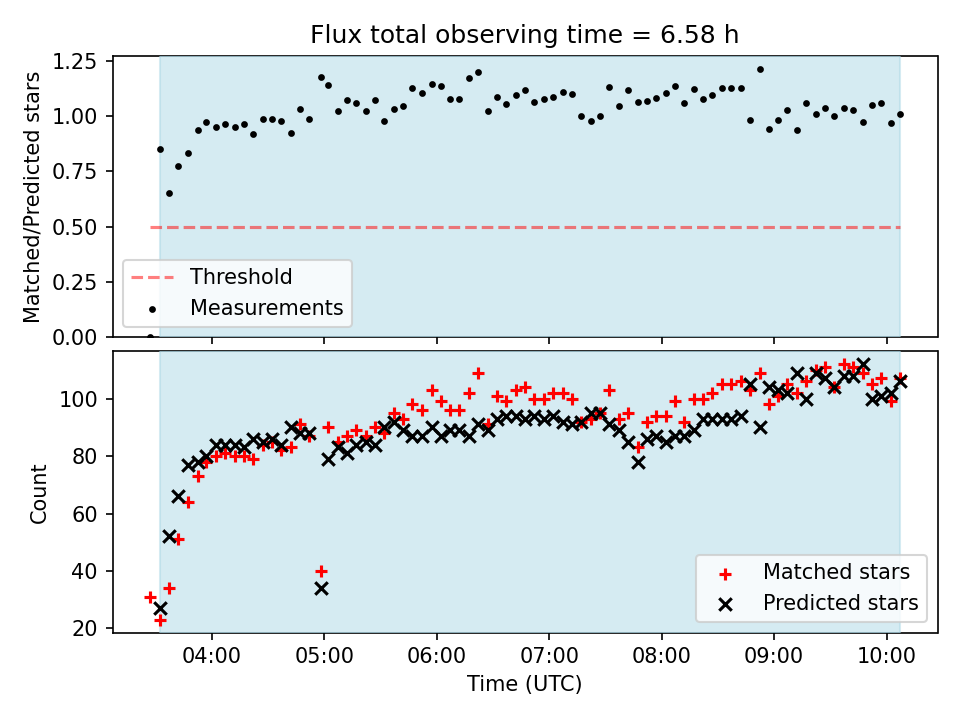 Flux total observing time = 6.58 h

Matched/Predicted stars

1.25
1.00
0.75
0.50
0.25
0.00

Threshold
Measurements

Count

100
80
60
40
20

Matched stars
Predicted stars

04:00
05:00
06:00
07:00
08:00
09:00
10:00

Time (UTC)